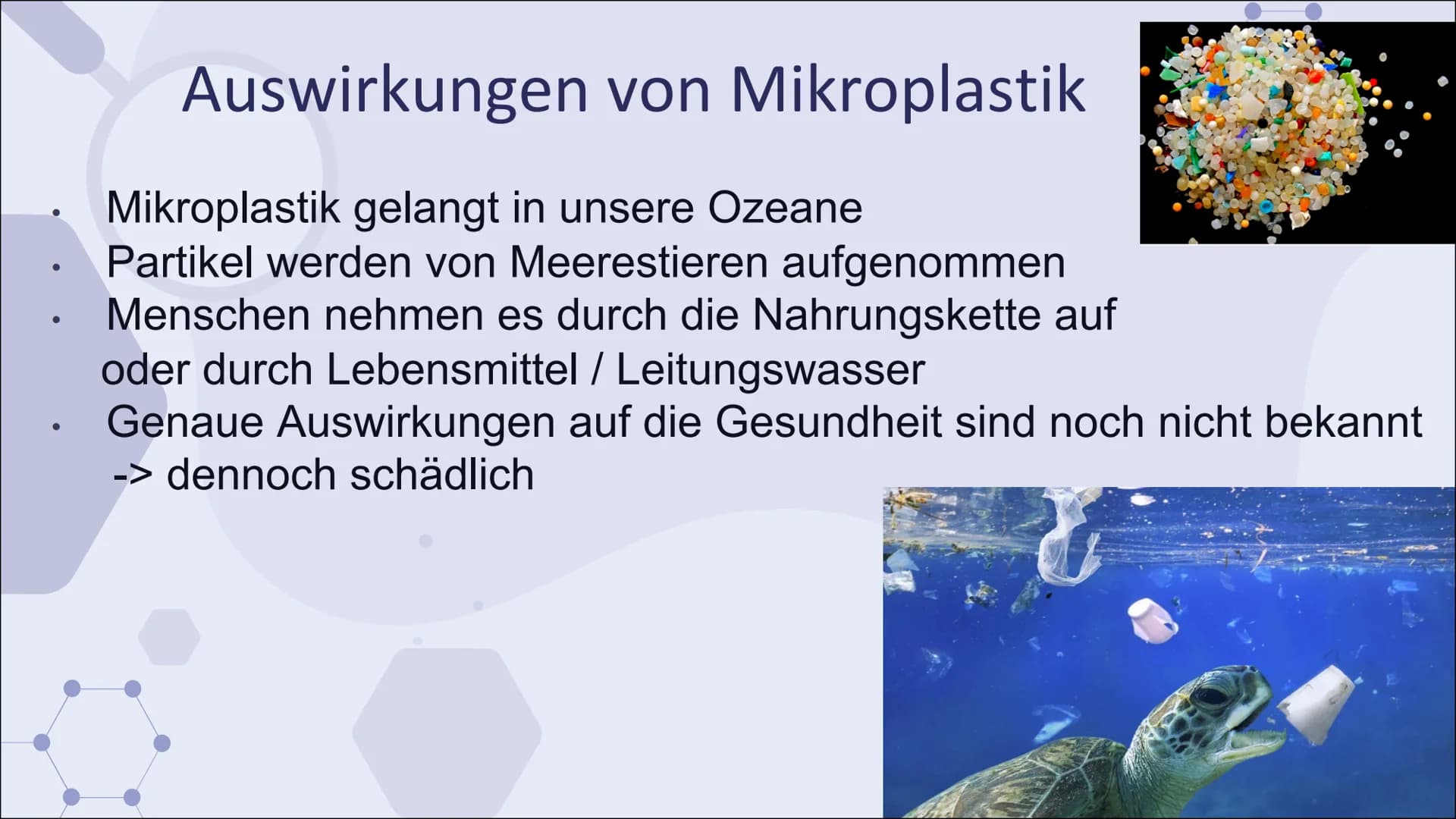 Auswirkungen von Mikroplastik

• Mikroplastik gelangt in unsere Ozeane
• Partikel werden von Meerestieren aufgenommen
• Menschen nehmen es durch die Nahrungskette auf oder durch Lebensmittel / Leitungswasser
• Genaue Auswirkungen auf die Gesundheit sind noch nicht bekannt
-> dennoch schädlich